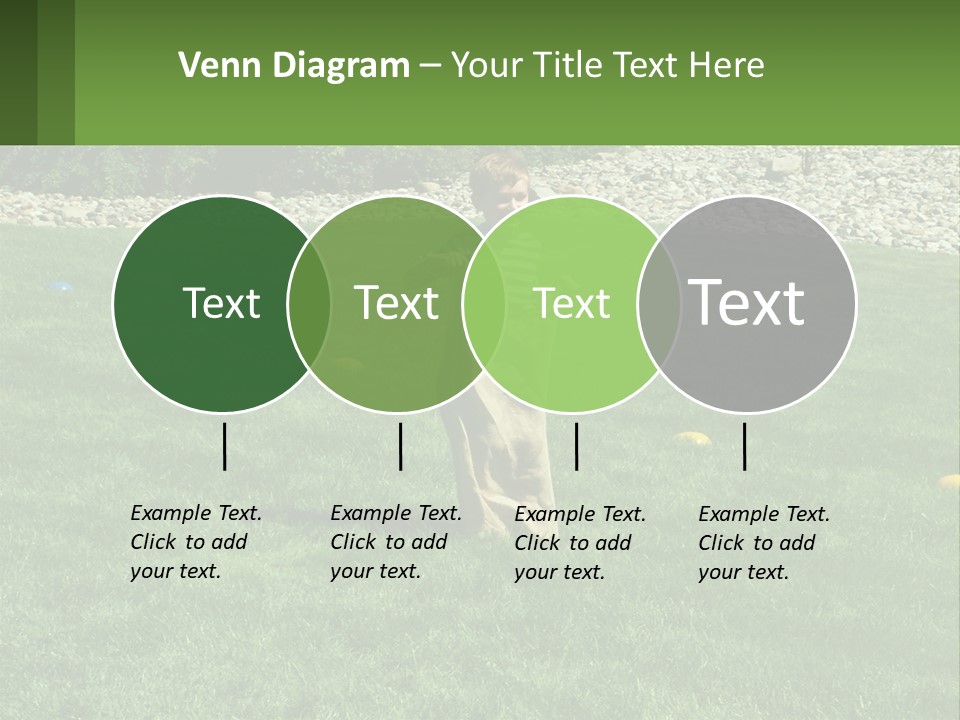 Venn Diagram – Your Title Text Here

Text

Text

Text

Text

Example Text. Click to add your text.

Example Text. Click to add your text.

Example Text. Click to add your text.

Example Text. Click to add your text.